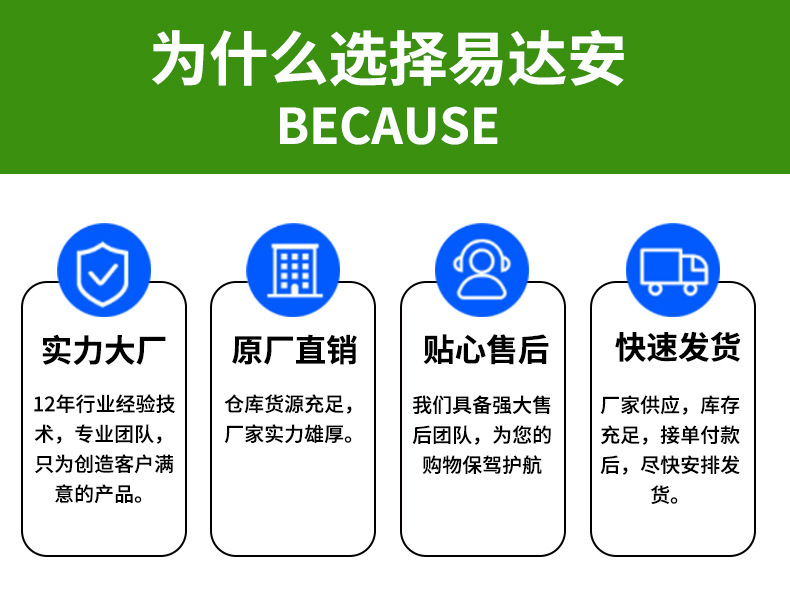 为什么选择易达安
BECAUSE

实力大厂

12年行业经验技术，专业团队，只为创造客户满意的产品。

原厂直销

仓库货源充足，厂家实力雄厚。

贴心售后

我们具备强大售后团队，为您的购物保驾护航

快速发货

厂家供应，库存充足，接单付款后，尽快安排发货。